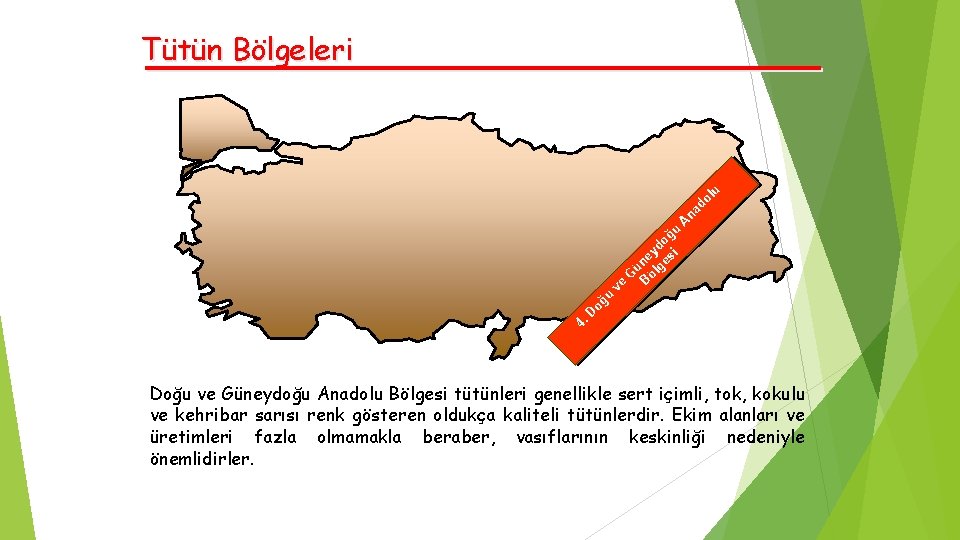 Tütün Bölgeleri

4. Doğu ve Güneydoğu Anadolu Bölgesi

Doğu ve Güneydoğu Anadolu Bölgesi tütünleri genellikle sert içimli, tok, kokulu ve kehribar sarısı renk gösteren oldukça kaliteli tütünlerdir. Ekim alanları ve üretimleri fazla olmamakla beraber, vasıflarının keskinliği nedeniyle önemlidirler.